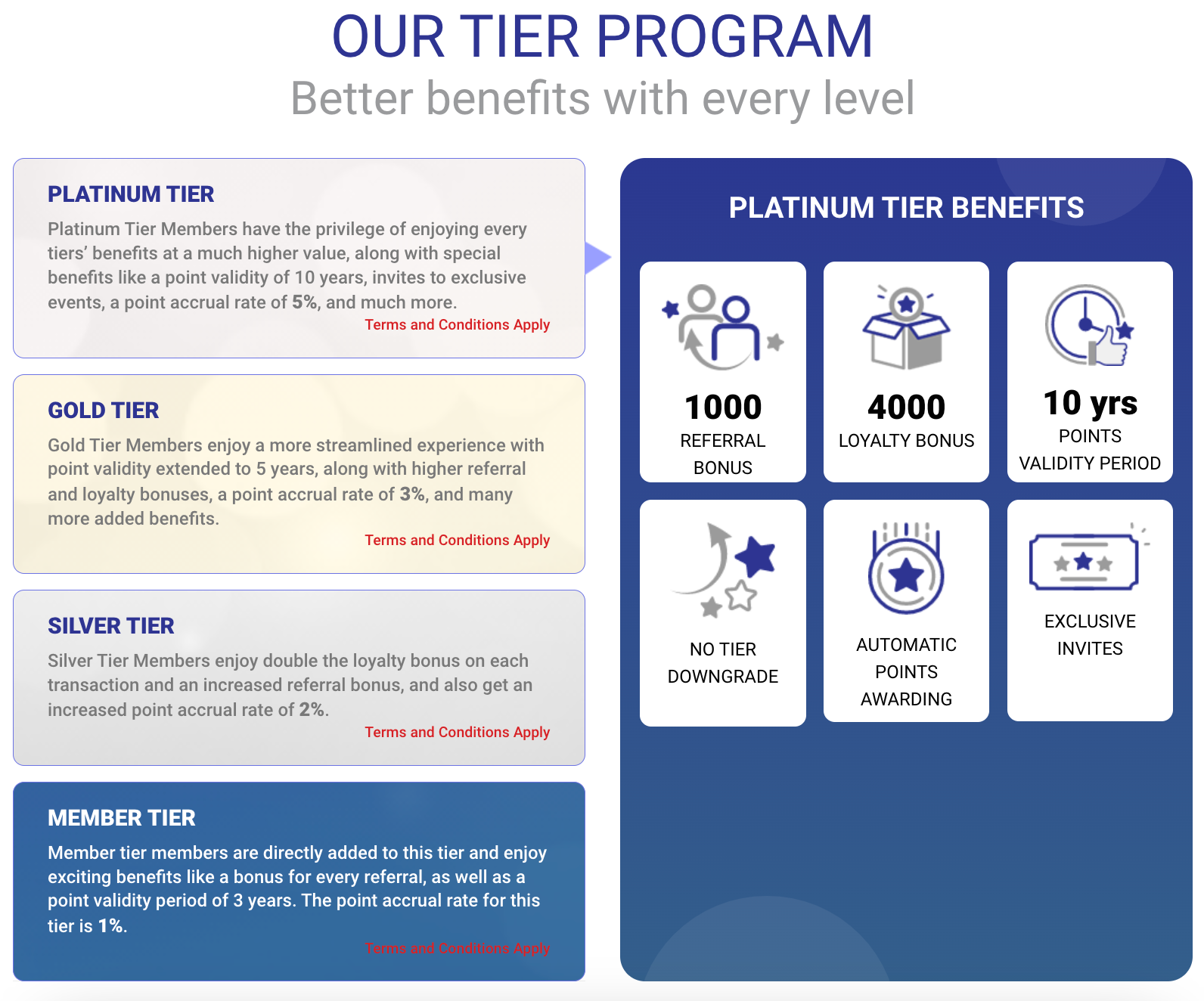 OUR TIER PROGRAM

Better benefits with every level

PLATINUM TIER

Platinum Tier Members have the privilege of enjoying every tiers' benefits at a much higher value, along with special benefits like a point validity of 10 years, invites to exclusive events, a point accrual rate of 5%, and much more.

Terms and Conditions Apply

GOLD TIER

Gold Tier Members enjoy a more streamlined experience with point validity extended to 5 years, along with higher referral and loyalty bonuses, a point accrual rate of 3%, and many more added benefits.

Terms and Conditions Apply

SILVER TIER

Silver Tier Members enjoy double the loyalty bonus on each transaction and an increased referral bonus, and also get an increased point accrual rate of 2%.

Terms and Conditions Apply

MEMBER TIER

Member tier members are directly added to this tier and enjoy exciting benefits like a bonus for every referral, as well as a point validity period of 3 years. The point accrual rate for this tier is 1%.

Terms and Conditions Apply

PLATINUM TIER BENEFITS

1000
REFERRAL BONUS

4000
LOYALTY BONUS

10 yrs
POINTS VALIDITY PERIOD

NO TIER DOWNGRADE

AUTOMATIC POINTS AWARDING

EXCLUSIVE INVITES